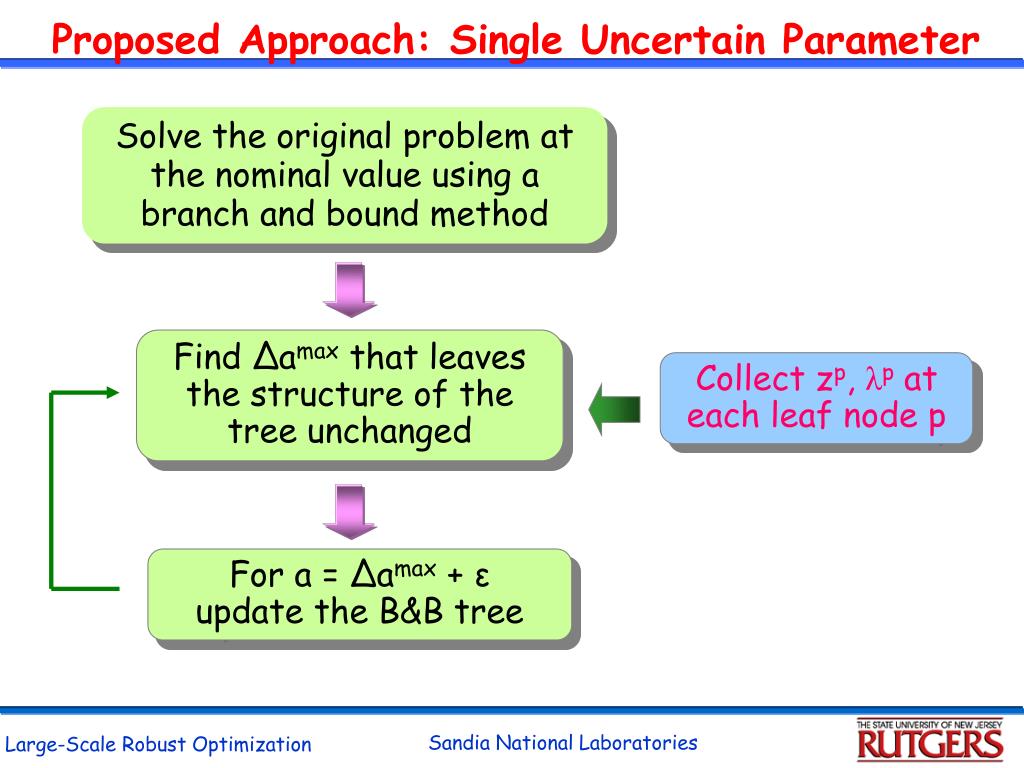 Proposed Approach: Single Uncertain Parameter

Solve the original problem at the nominal value using a branch and bound method

Find $\Delta a^{max}$ that leaves the structure of the tree unchanged

Collect $z^p$, $\lambda^p$ at each leaf node p

For $a = \Delta a^{max} + \varepsilon$ update the B&B tree

Large-Scale Robust Optimization

Sandia National Laboratories

THE STATE UNIVERSITY OF NEW JERSEY
RUTGERS